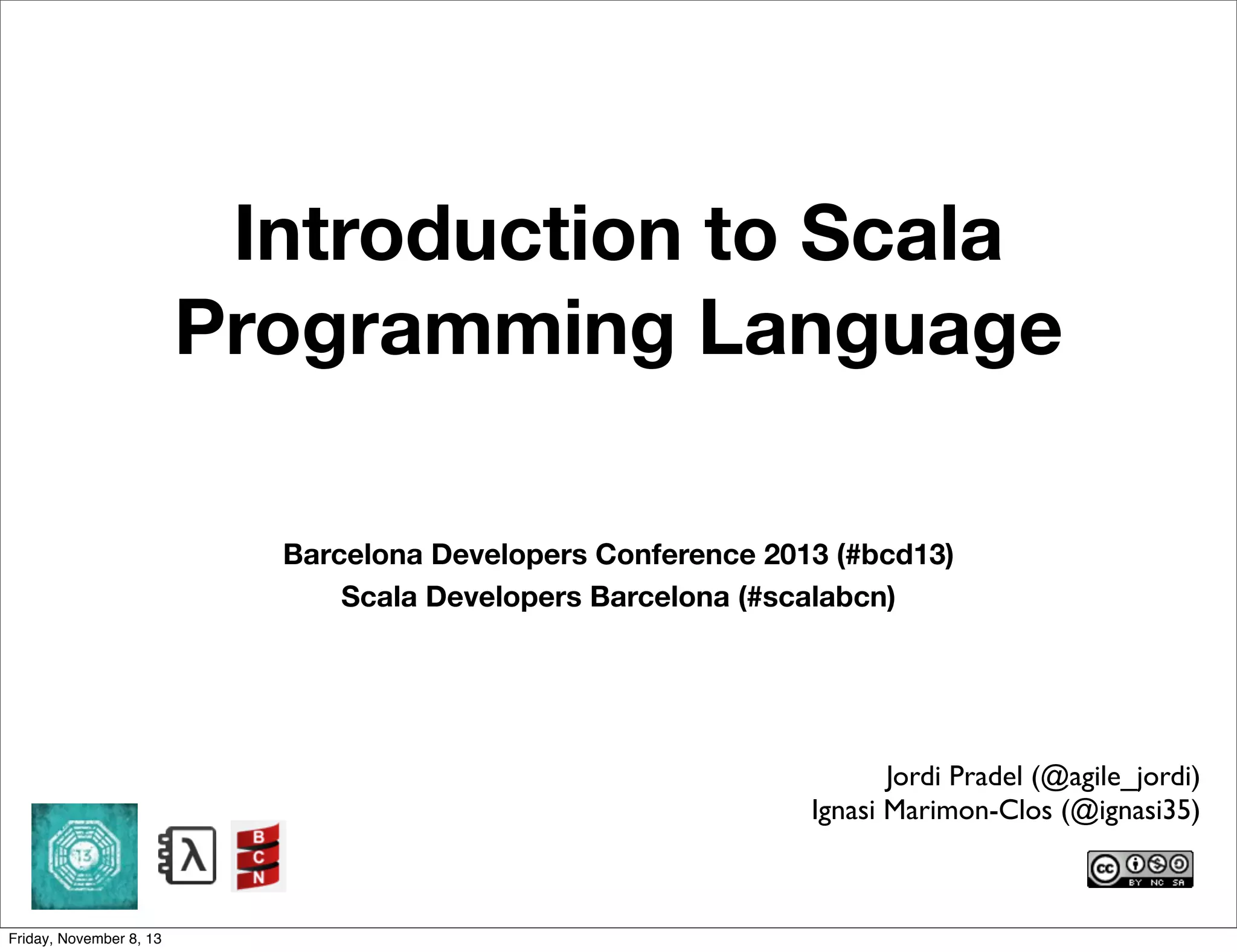 Introduction to Scala Programming Language

Barcelona Developers Conference 2013 (#bcd13)
Scala Developers Barcelona (#scalabcn)

Jordi Pradel (@agile_jordi)
Ignasi Marimon-Clos (@ignasi35)

13

λ

B
C
N

cc BY NC SA

Friday, November 8, 13